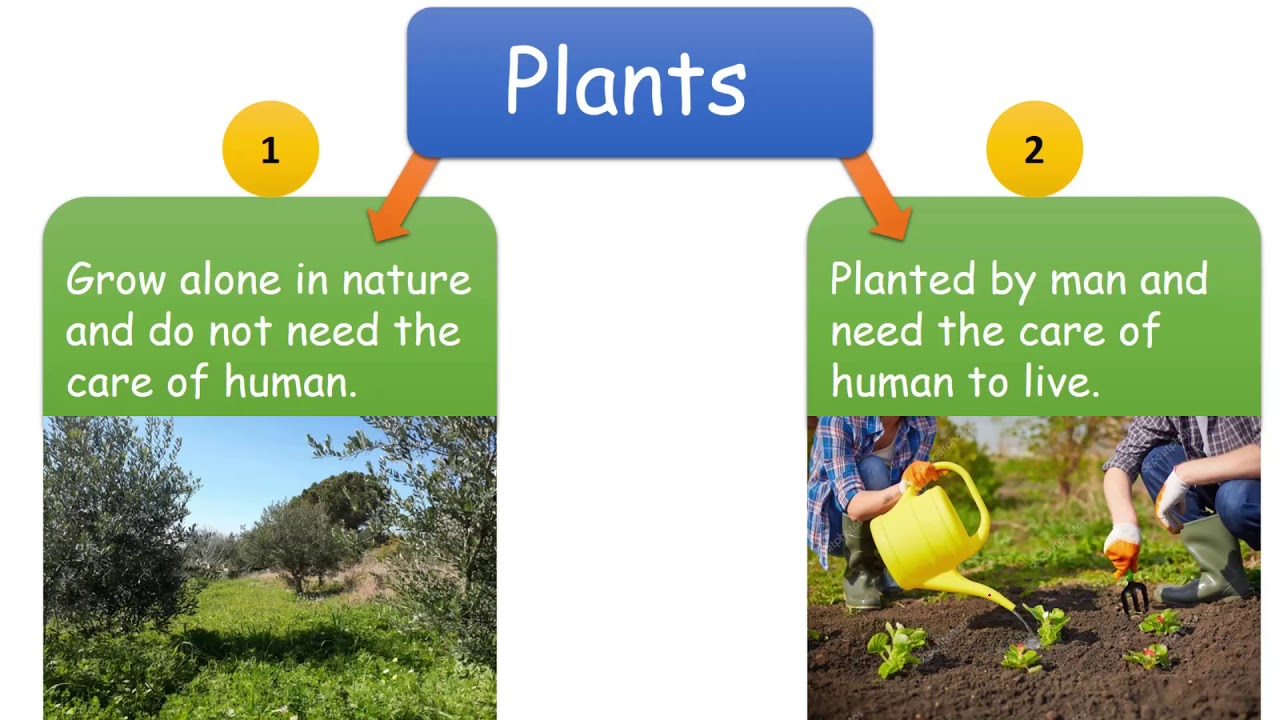 Plants

1

Grow alone in nature and do not need the care of human.

2

Planted by man and need the care of human to live.